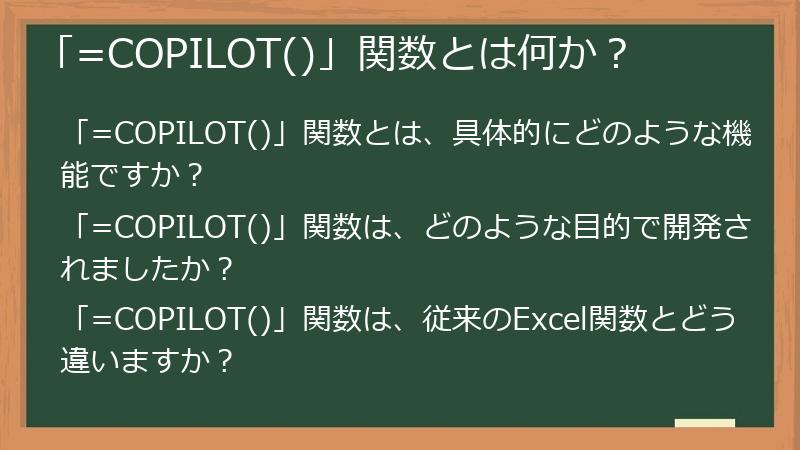 「=COPILOT()」関数とは何か？

「=COPILOT()」関数とは、具体的にどのような機能ですか？

「=COPILOT()」関数は、どのような目的で開発されましたか？

「=COPILOT()」関数は、従来のExcel関数とどう違いますか？